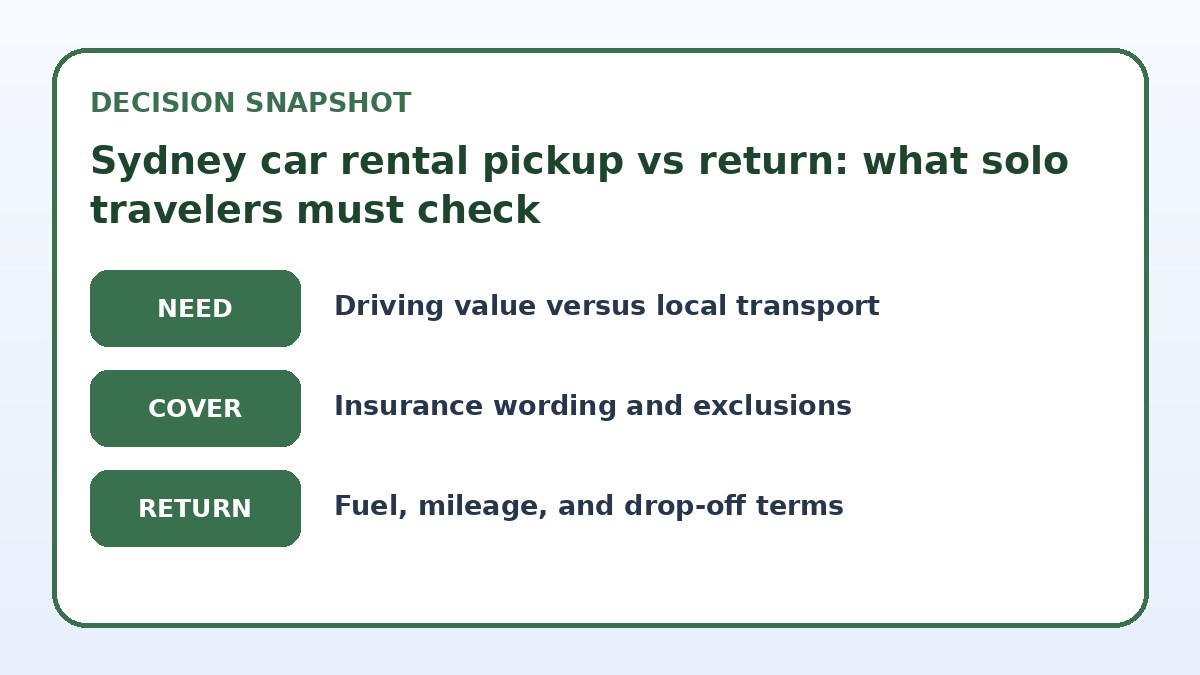 DECISION SNAPSHOT

Sydney car rental pickup vs return: what solo travelers must check

NEED

Driving value versus local transport

COVER

Insurance wording and exclusions

RETURN

Fuel, mileage, and drop-off terms